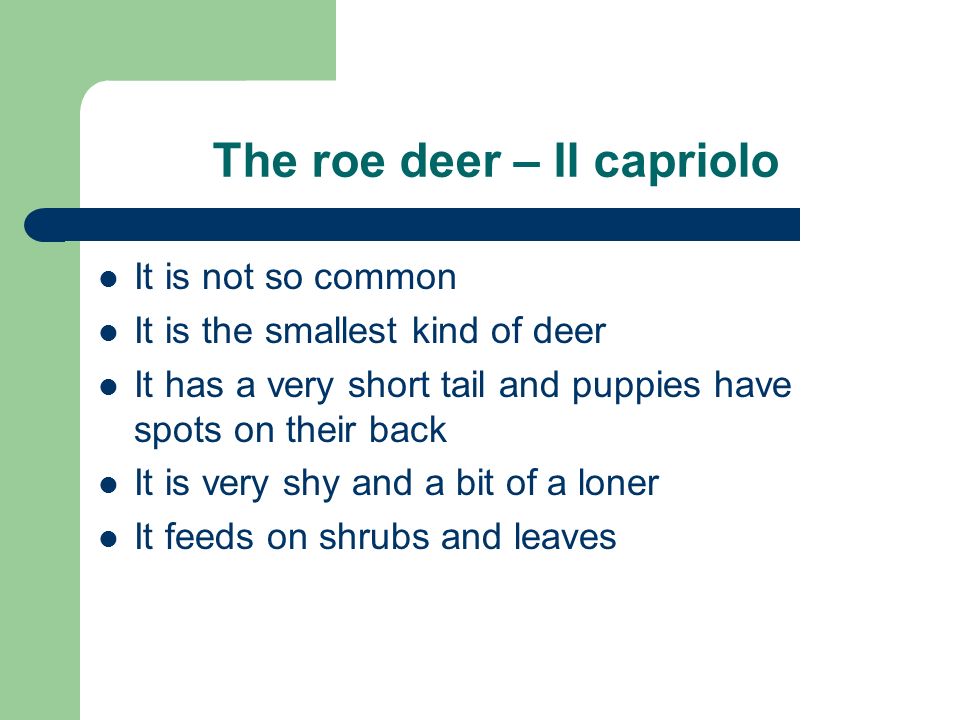 The roe deer – Il capriolo

- It is not so common
- It is the smallest kind of deer
- It has a very short tail and puppies have spots on their back
- It is very shy and a bit of a loner
- It feeds on shrubs and leaves